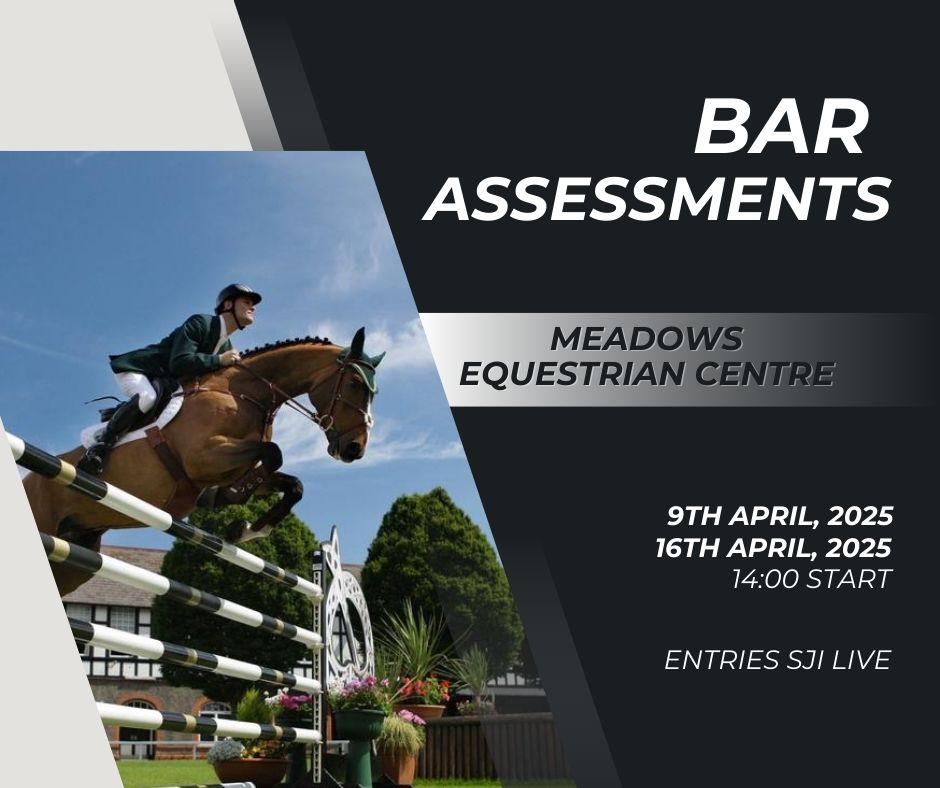 BAR ASSESSMENTS

MEADOWS EQUESTRIAN CENTRE

9TH APRIL, 2025
16TH APRIL, 2025
14:00 START

ENTRIES SJI LIVE